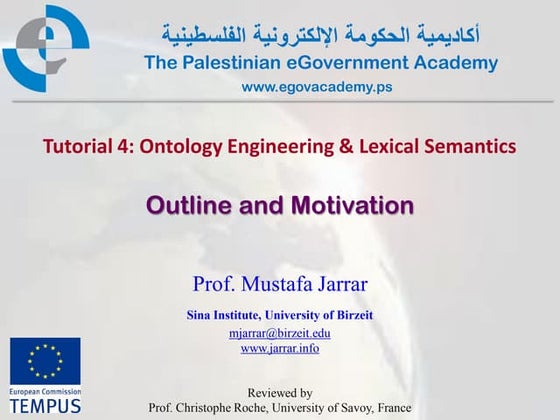 أكاديمية الحكومة الإلكترونية الفلسطينية
The Palestinian eGovernment Academy
www.egovacademy.ps

Tutorial 4: Ontology Engineering & Lexical Semantics

Outline and Motivation

Prof. Mustafa Jarrar
Sina Institute, University of Birzeit
mjarrar@birzeit.edu
www.jarrar.info

European Commission
TEMPUS

Reviewed by
Prof. Christophe Roche, University of Savoy, France